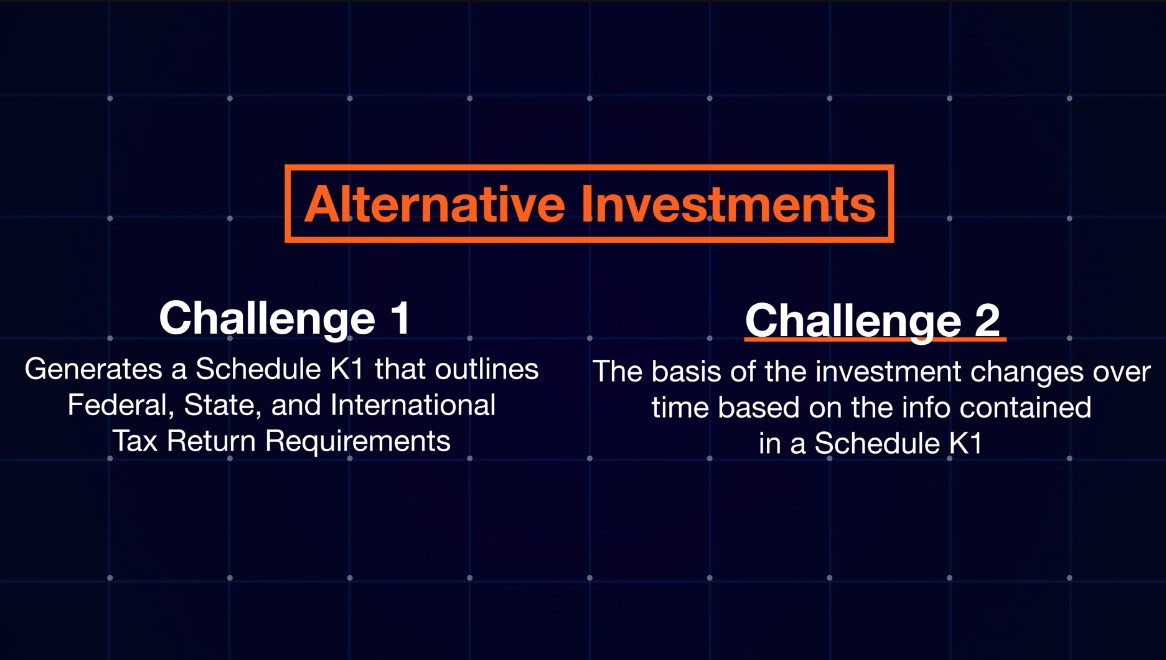 Alternative Investments

Challenge 1

Generates a Schedule K1 that outlines Federal, State, and International Tax Return Requirements

Challenge 2

The basis of the investment changes over time based on the info contained in a Schedule K1